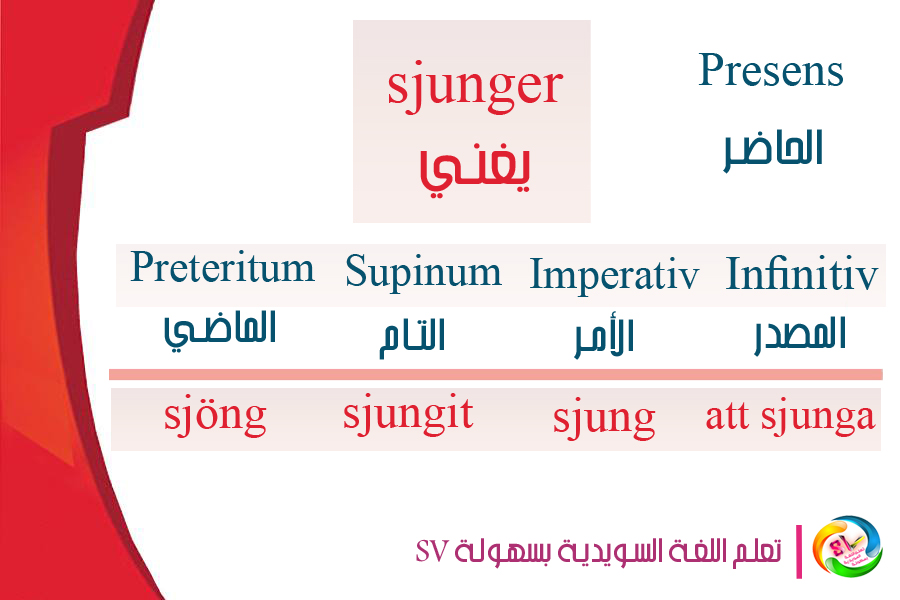 sjunger
يغني

Presens
الحاضر

| Preteritum | Supinum | Imperativ | Infinitiv |
|---|---|---|---|
| الماضي | التام | الأمر | المصدر |
| sjöng | sjungit | sjung | att sjunga |

تعلم اللغة السويدية بسهولة SV